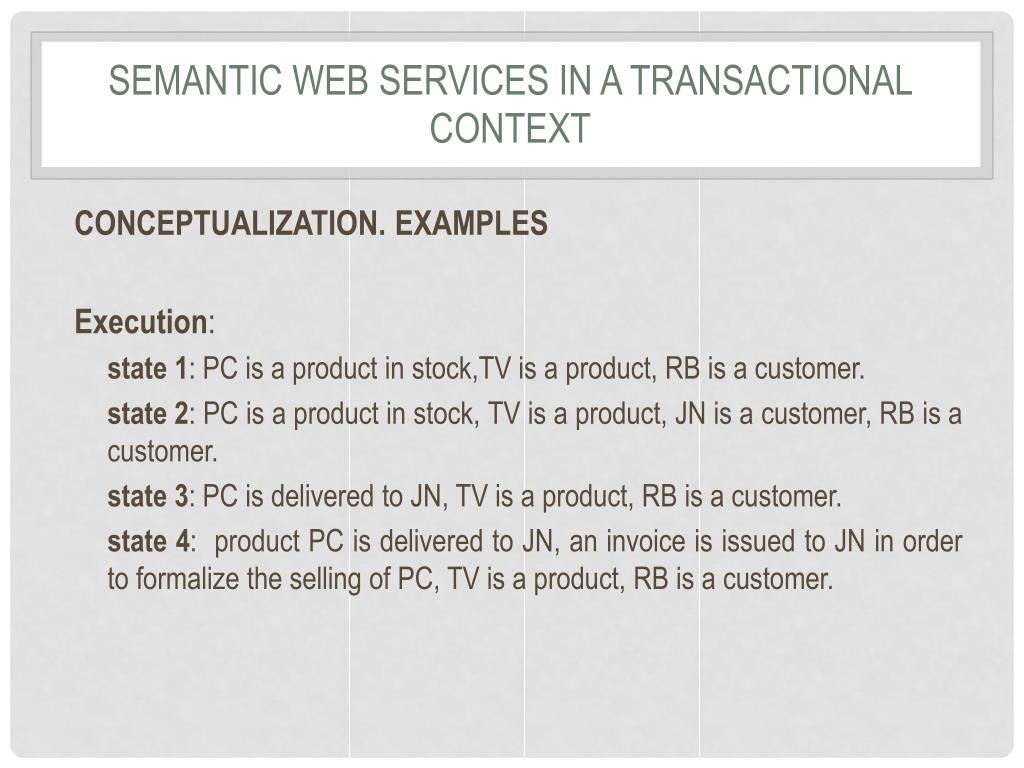 SEMANTIC WEB SERVICES IN A TRANSACTIONAL CONTEXT

CONCEPTUALIZATION. EXAMPLES

Execution:

state 1: PC is a product in stock,TV is a product, RB is a customer.

state 2: PC is a product in stock, TV is a product, JN is a customer, RB is a customer.

state 3: PC is delivered to JN, TV is a product, RB is a customer.

state 4: product PC is delivered to JN, an invoice is issued to JN in order to formalize the selling of PC, TV is a product, RB is a customer.